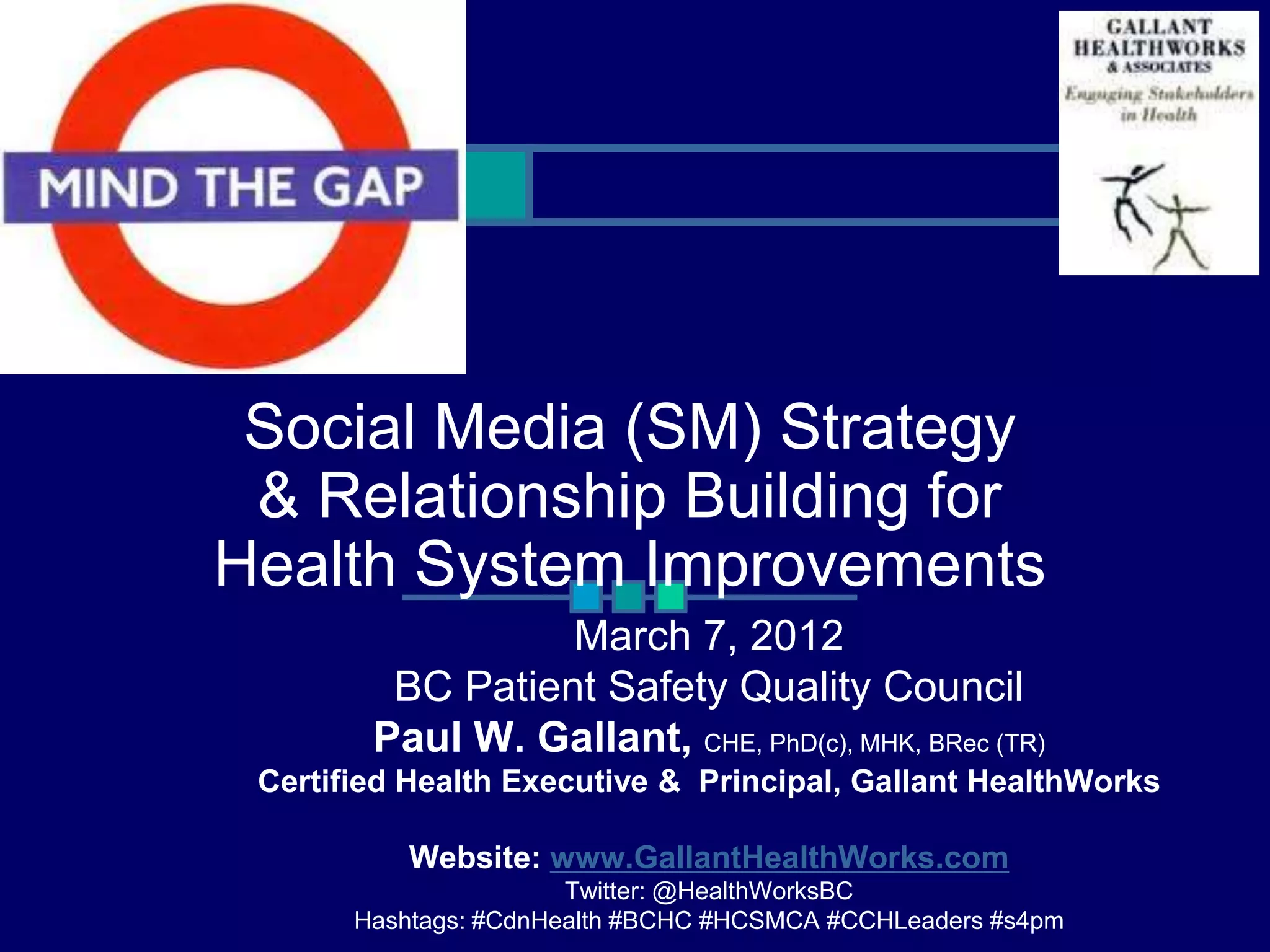 MIND THE GAP

GALLANT HEALTHWORKS & ASSOCIATES

Engaging Stakeholders in Health

Social Media (SM) Strategy & Relationship Building for Health System Improvements

March 7, 2012

BC Patient Safety Quality Council

Paul W. Gallant, CHE, PhD(c), MHK, BRec (TR)

Certified Health Executive & Principal, Gallant HealthWorks

Website: www.GallantHealthWorks.com

Twitter: @HealthWorksBC

Hashtags: #CdnHealth #BCHC #HCSMCA #CCHLeaders #s4pm